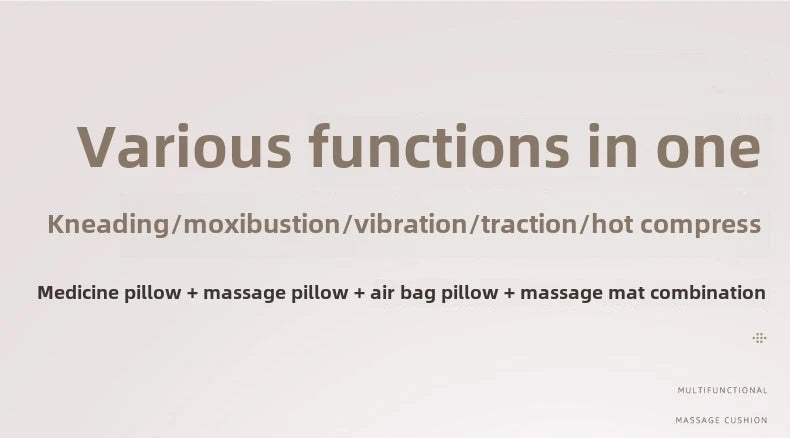 Various functions in one

Kneading/moxibustion/vibration/traction/hot compress

Medicine pillow + massage pillow + air bag pillow + massage mat combination

MULTIFUNCTIONAL

MASSAGE CUSHION